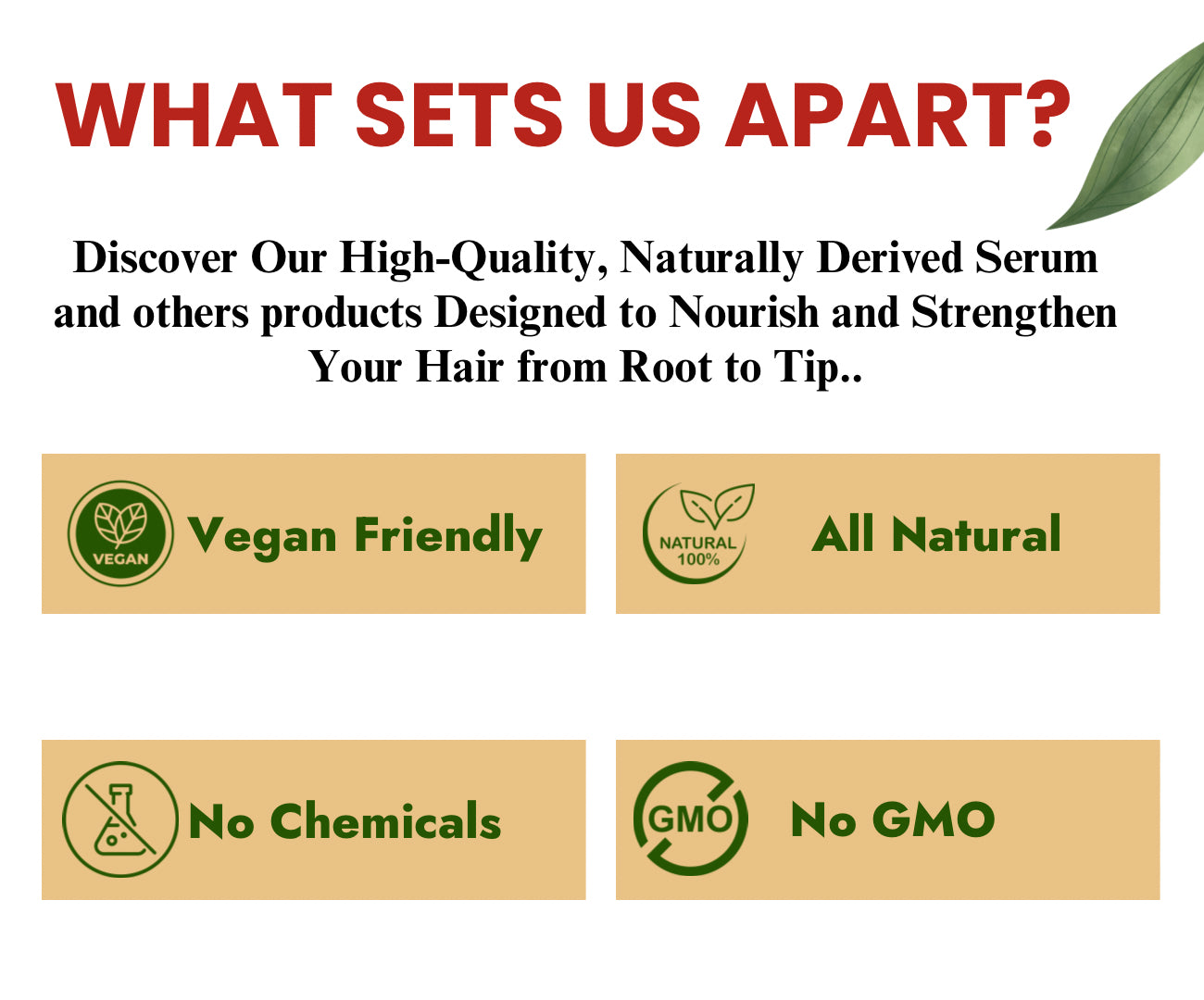 WHAT SETS US APART?

Discover Our High-Quality, Naturally Derived Serum and others products Designed to Nourish and Strengthen Your Hair from Root to Tip..

VEGAN
Vegan Friendly

NATURAL 100%
All Natural

No Chemicals

GMO
No GMO